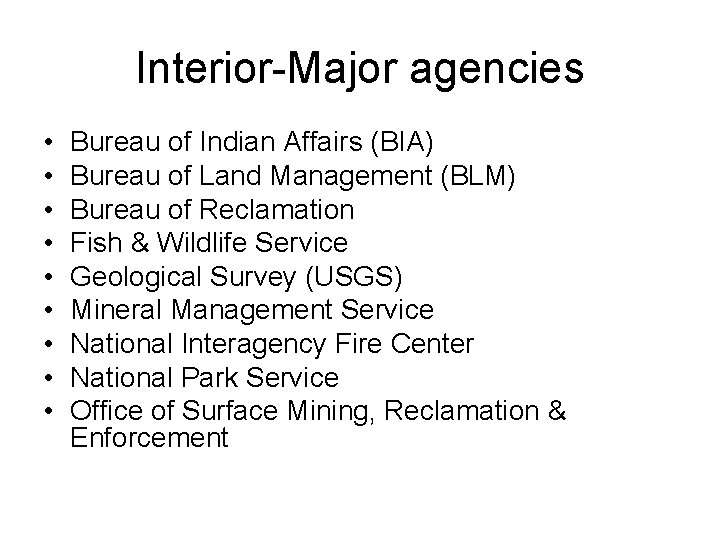 Interior-Major agencies

• Bureau of Indian Affairs (BIA)
• Bureau of Land Management (BLM)
• Bureau of Reclamation
• Fish & Wildlife Service
• Geological Survey (USGS)
• Mineral Management Service
• National Interagency Fire Center
• National Park Service
• Office of Surface Mining, Reclamation & Enforcement